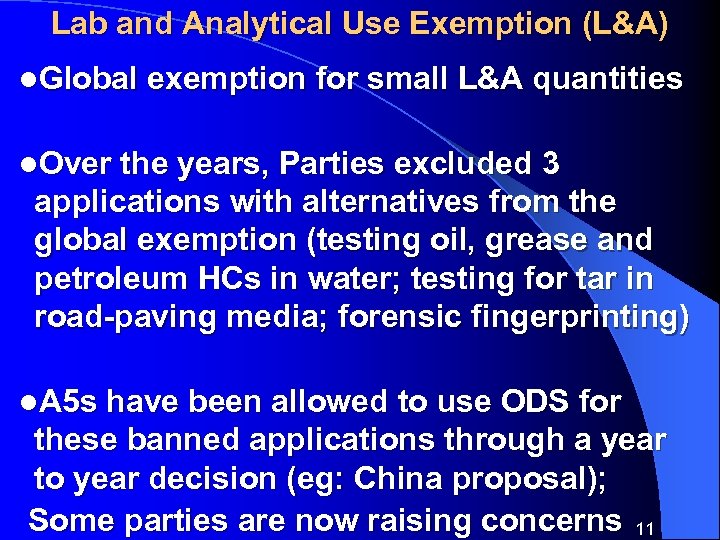 Lab and Analytical Use Exemption (L&A)

●Global exemption for small L&A quantities

●Over the years, Parties excluded 3 applications with alternatives from the global exemption (testing oil, grease and petroleum HCs in water; testing for tar in road-paving media; forensic fingerprinting)

●A5s have been allowed to use ODS for these banned applications through a year to year decision (eg: China proposal); Some parties are now raising concerns

11